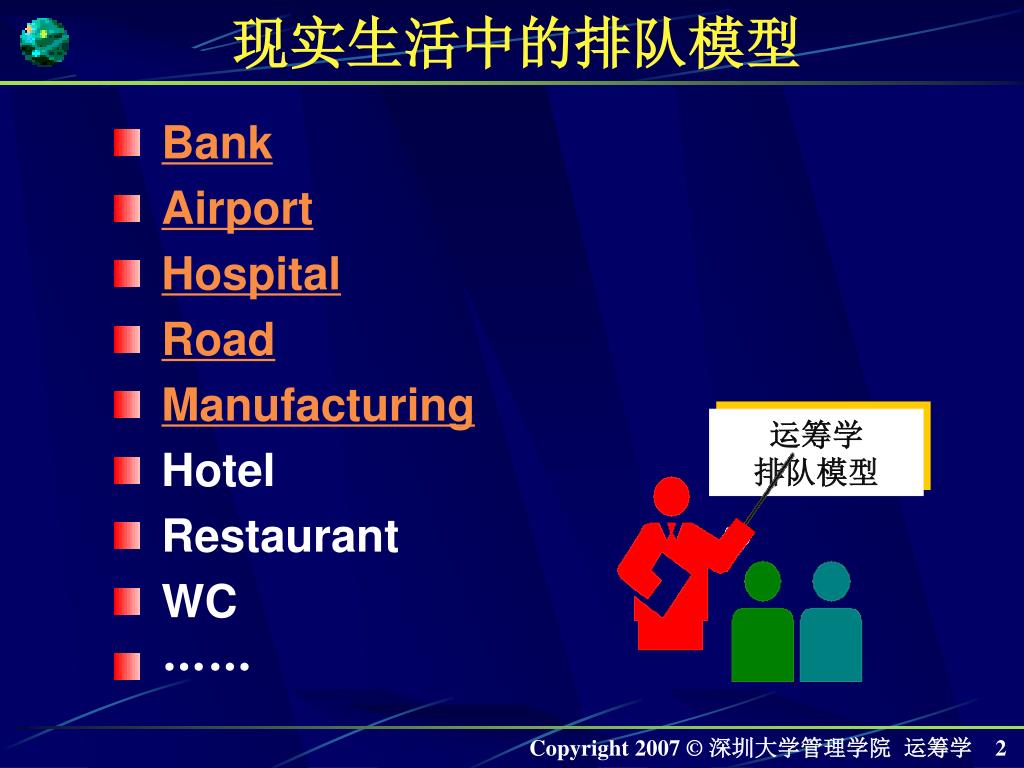 现实生活中的排队模型

Bank
Airport
Hospital
Road
Manufacturing
Hotel
Restaurant
WC
……

运筹学
排队模型

Copyright 2007 © 深圳大学管理学院 运筹学 2